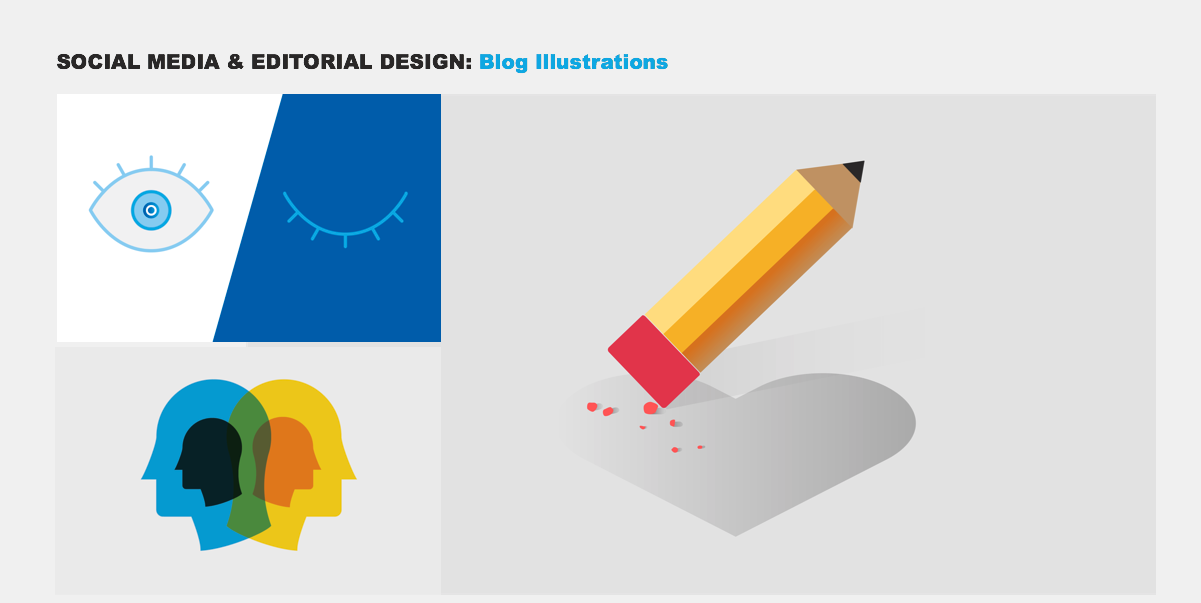 SOCIAL MEDIA & EDITORIAL DESIGN: Blog Illustrations